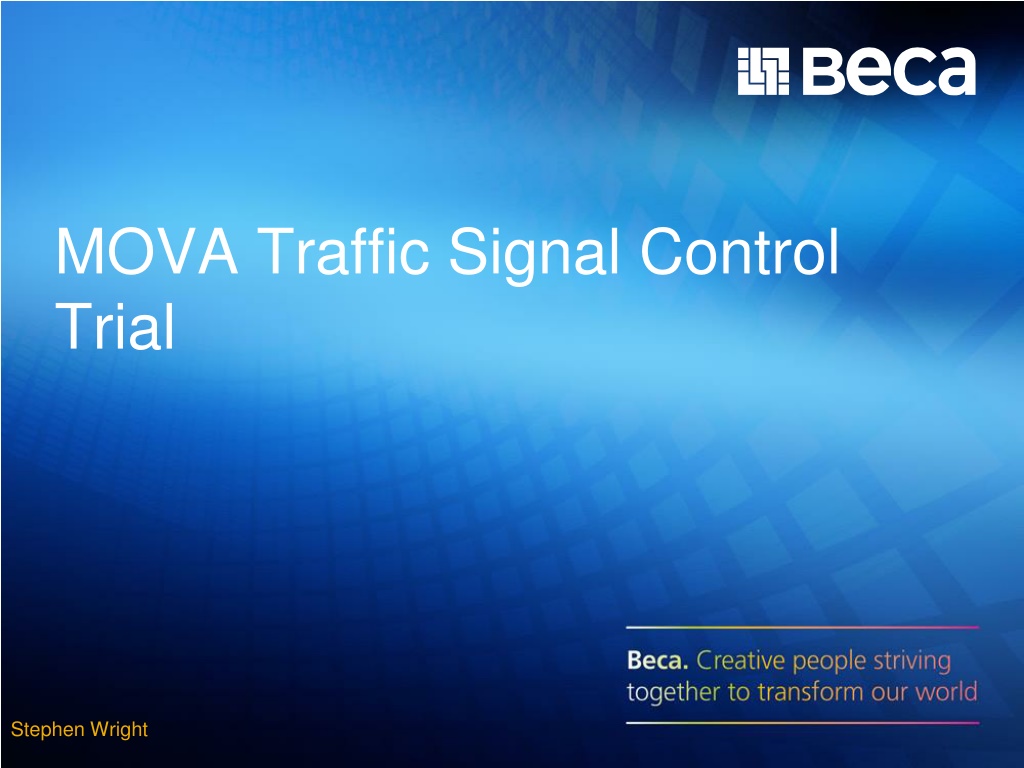 Beca

MOVA Traffic Signal Control Trial

Beca. Creative people striving together to transform our world

Stephen Wright